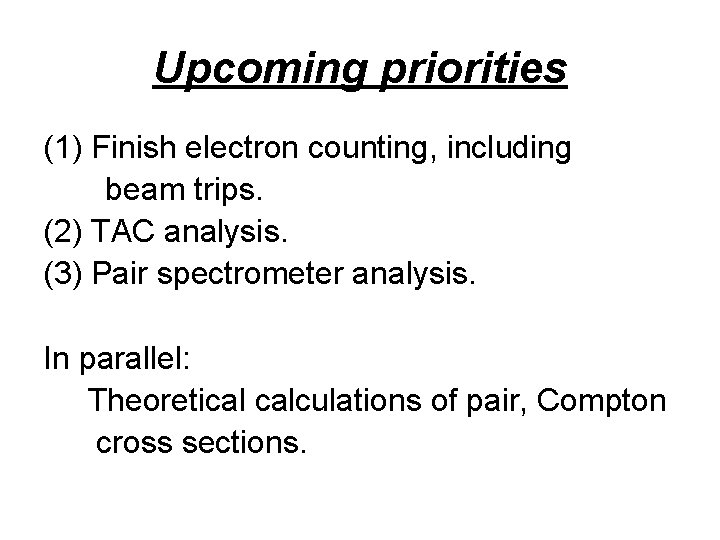 Upcoming priorities

(1) Finish electron counting, including beam trips.
(2) TAC analysis.
(3) Pair spectrometer analysis.

In parallel:
Theoretical calculations of pair, Compton cross sections.